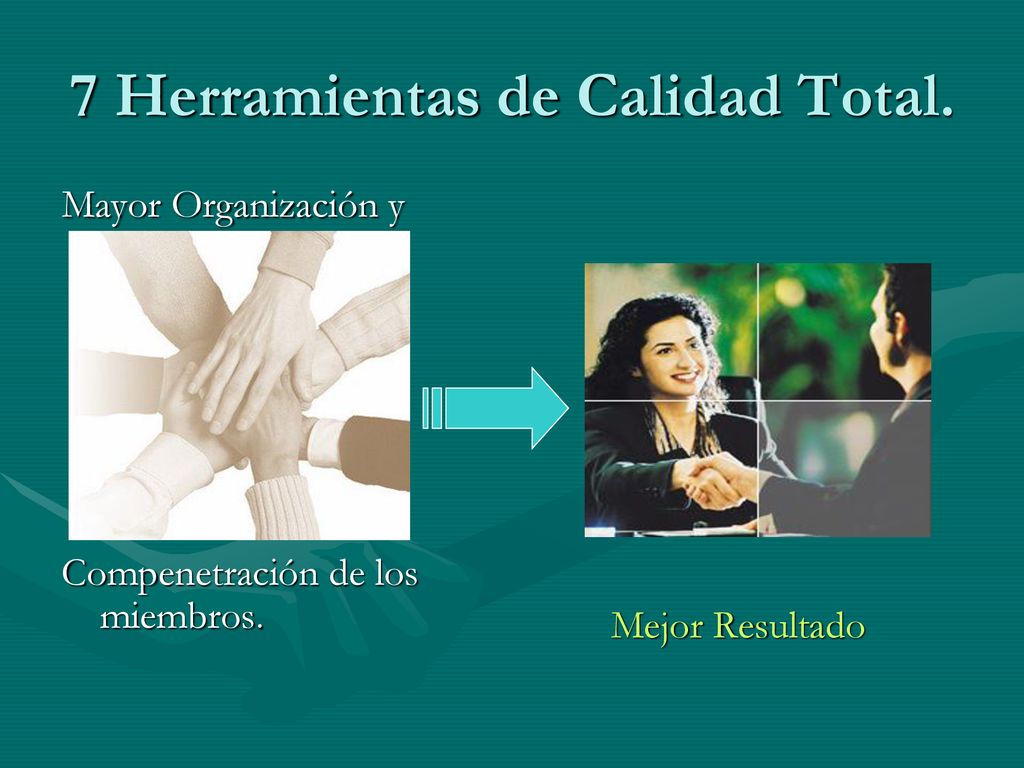 7 Herramientas de Calidad Total.

Mayor Organización y

Compenetración de los miembros.

Mejor Resultado